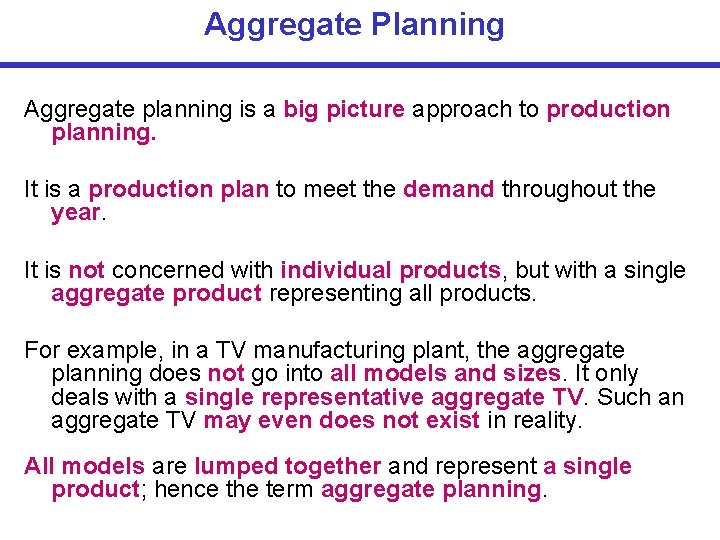 Aggregate Planning

Aggregate planning is a big picture approach to production planning.

It is a production plan to meet the demand throughout the year.

It is not concerned with individual products, but with a single aggregate product representing all products.

For example, in a TV manufacturing plant, the aggregate planning does not go into all models and sizes. It only deals with a single representative aggregate TV. Such an aggregate TV may even does not exist in reality.

All models are lumped together and represent a single product; hence the term aggregate planning.